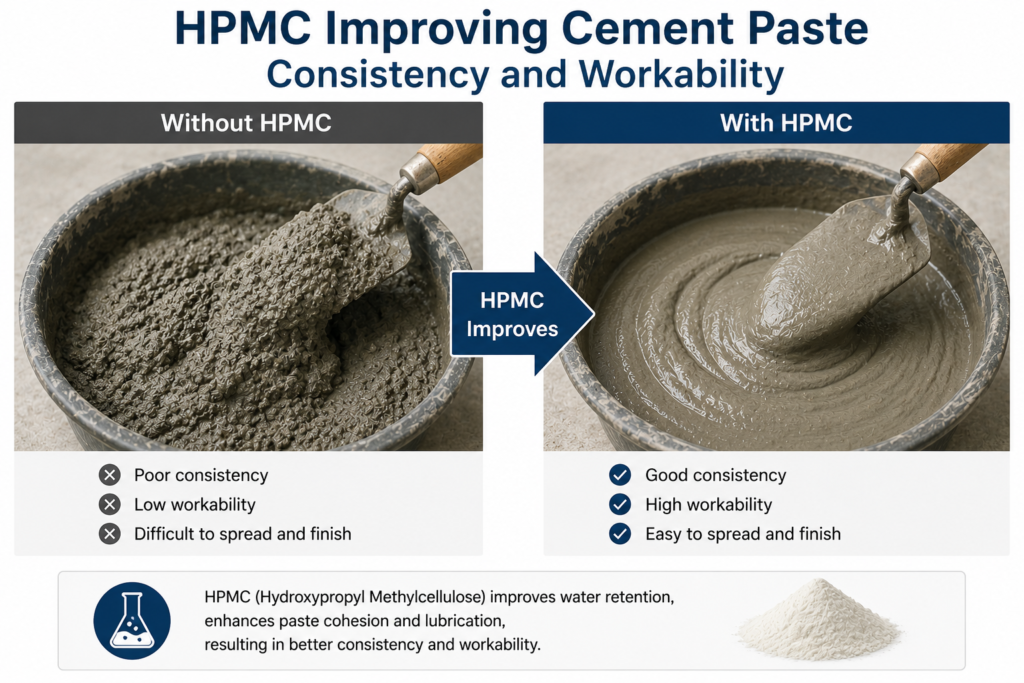 HPMC Improving Cement Paste
Consistency and Workability

Without HPMC

Poor consistency
Low workability
Difficult to spread and finish

HPMC
Improves

With HPMC

Good consistency
High workability
Easy to spread and finish

HPMC (Hydroxypropyl Methylcellulose) improves water retention, enhances paste cohesion and lubrication, resulting in better consistency and workability.